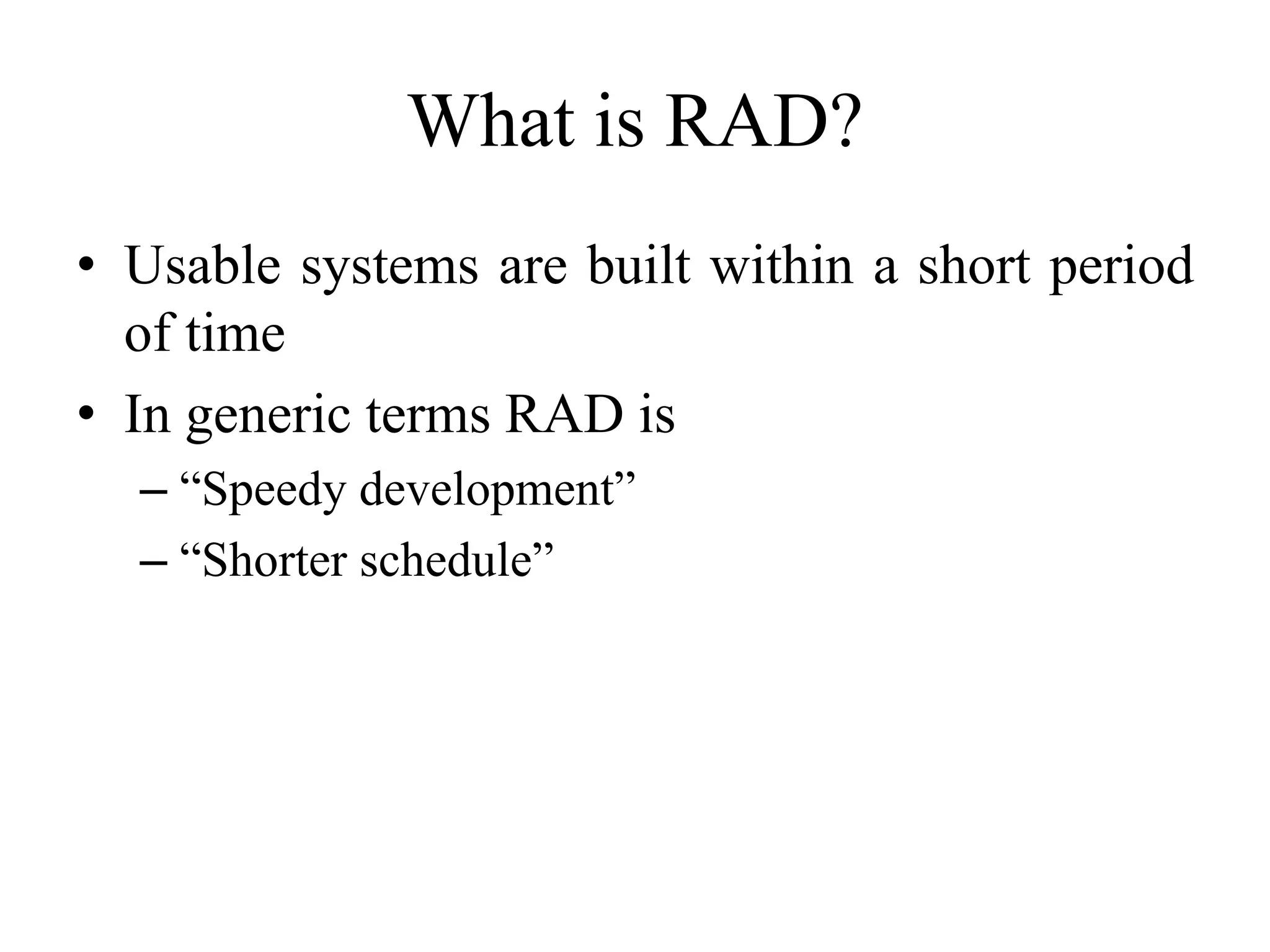 What is RAD?

• Usable systems are built within a short period of time
• In generic terms RAD is
– “Speedy development”
– “Shorter schedule”